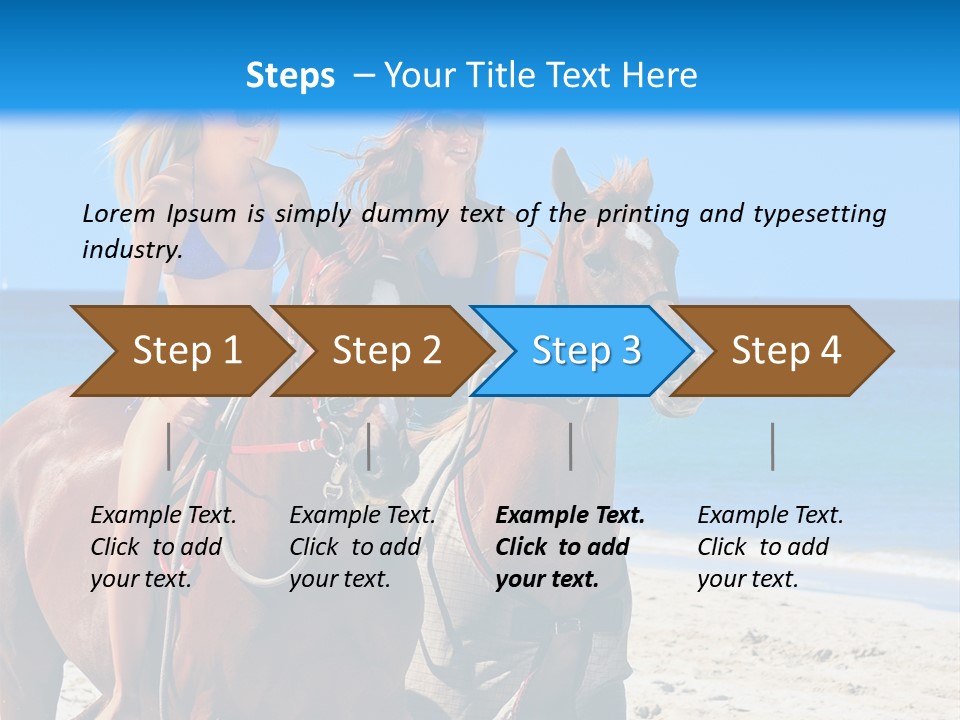 Steps – Your Title Text Here

Lorem Ipsum is simply dummy text of the printing and typesetting industry.

Step 1

Step 2

Step 3

Step 4

Example Text. Click to add your text.

Example Text. Click to add your text.

Example Text. Click to add your text.

Example Text. Click to add your text.